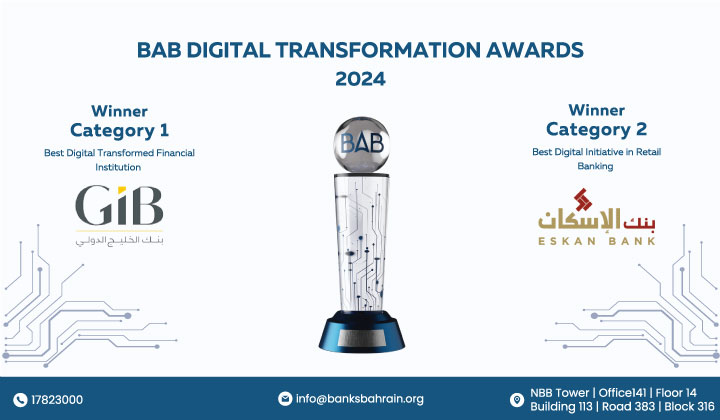 BAB DIGITAL TRANSFORMATION AWARDS
2024

Winner
Category 1
Best Digital Transformed Financial Institution

GIB
بنك الخليج الدولي

BAB

Winner
Category 2
Best Digital Initiative in Retail Banking

بنك الإسكان
ESKAN BANK

17823000

info@banksbahrain.org

NBB Tower | Office141 | Floor 14
Building 113 | Road 383 | Block 316